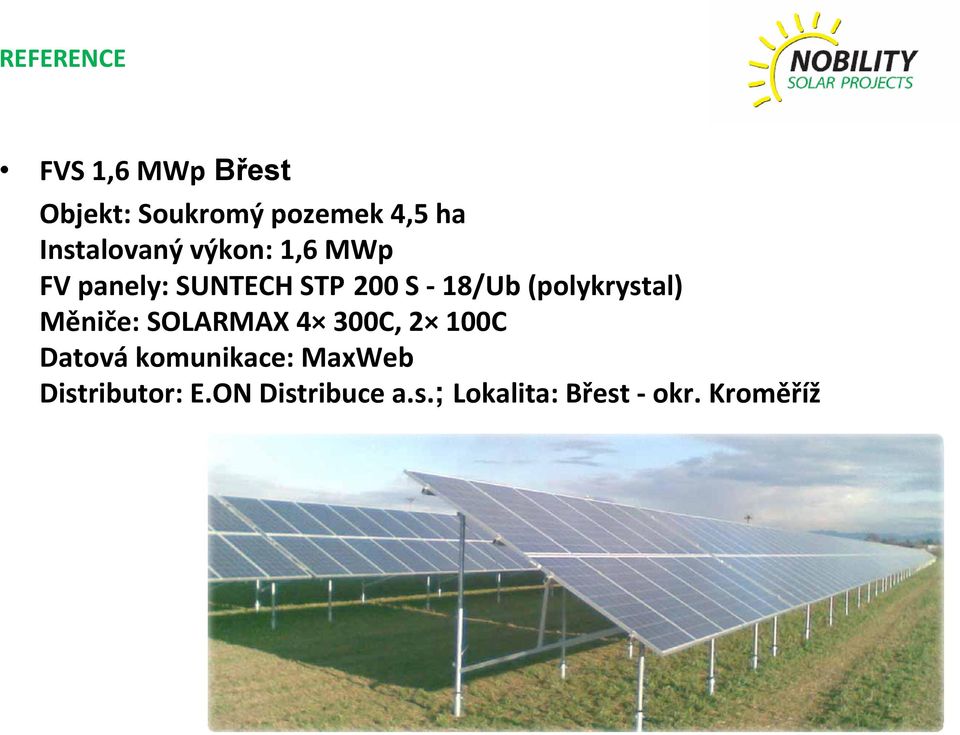 REFERENCE

NOBILITY
SOLAR PROJECTS

• FVS 1,6 MWp Břest
Objekt: Soukromý pozemek 4,5 ha
Instalovaný výkon: 1,6 MWp
FV panely: SUNTECH STP 200 S - 18/Ub (polykrystal)
Měniče: SOLARMAX 4× 300C, 2× 100C
Datová komunikace: MaxWeb
Distributor: E.ON Distribuce a.s.; Lokalita: Břest - okr. Kroměříž